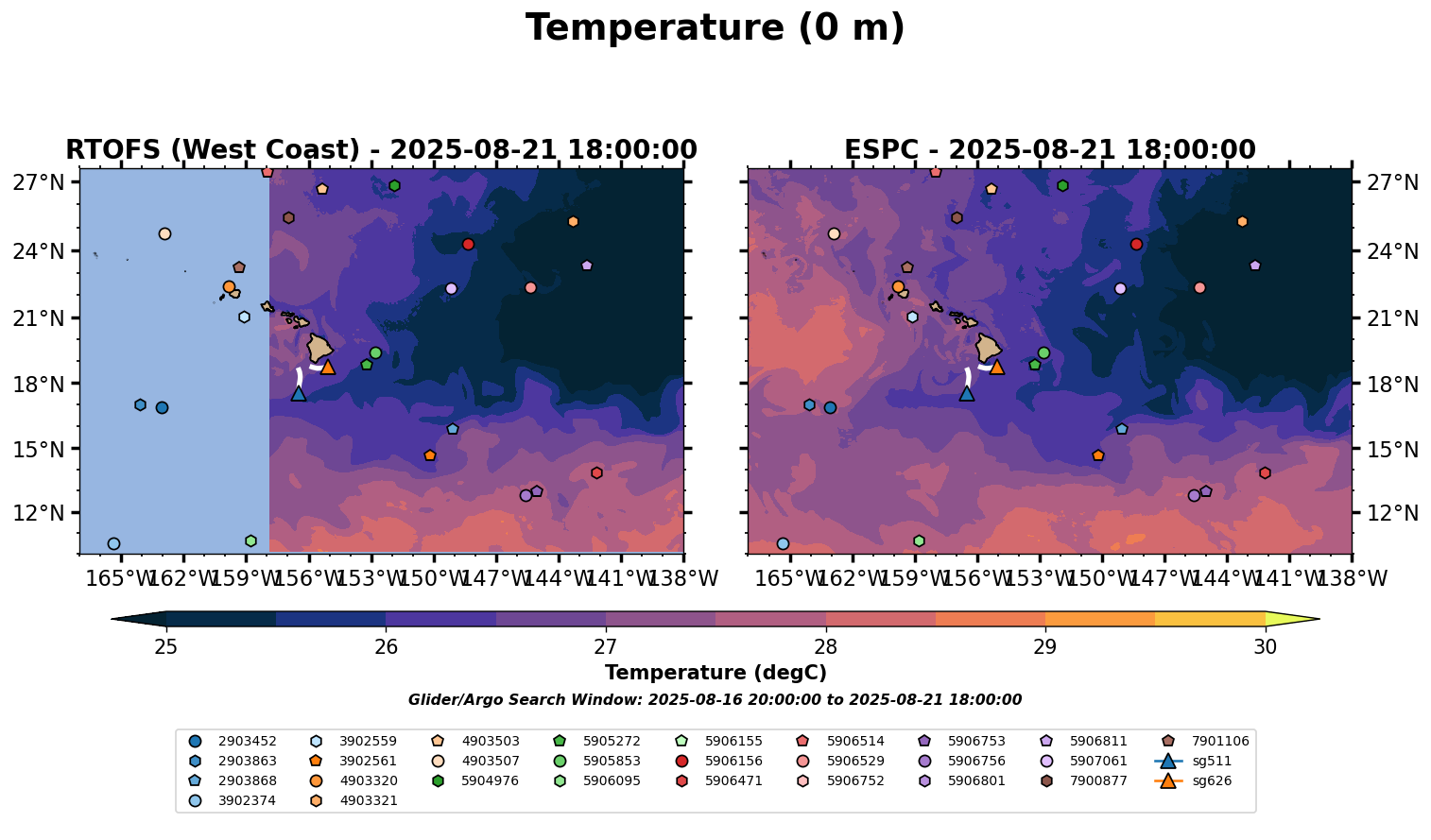 Temperature (0 m)

RTOFS (West Coast) - 2025-08-21 18:00:00

27°N
24°N
21°N
18°N
15°N
12°N

165°W 162°W 159°W 156°W 153°W 150°W 147°W 144°W 141°W 138°W

ESPC - 2025-08-21 18:00:00

27°N
24°N
21°N
18°N
15°N
12°N

165°W 162°W 159°W 156°W 153°W 150°W 147°W 144°W 141°W 138°W

25 26 27 28 29 30

Temperature (degC)

Glider/Argo Search Window: 2025-08-16 20:00:00 to 2025-08-21 18:00:00

2903452
2903863
2903868
3902374
3902559
3902561
4903320
4903321
4903503
4903507
5904976
5905272
5905853
5906095
5906155
5906156
5906471
5906514
5906529
5906752
5906753
5906756
5906801
5906811
5907061
7900877
7901106
sg511
sg626